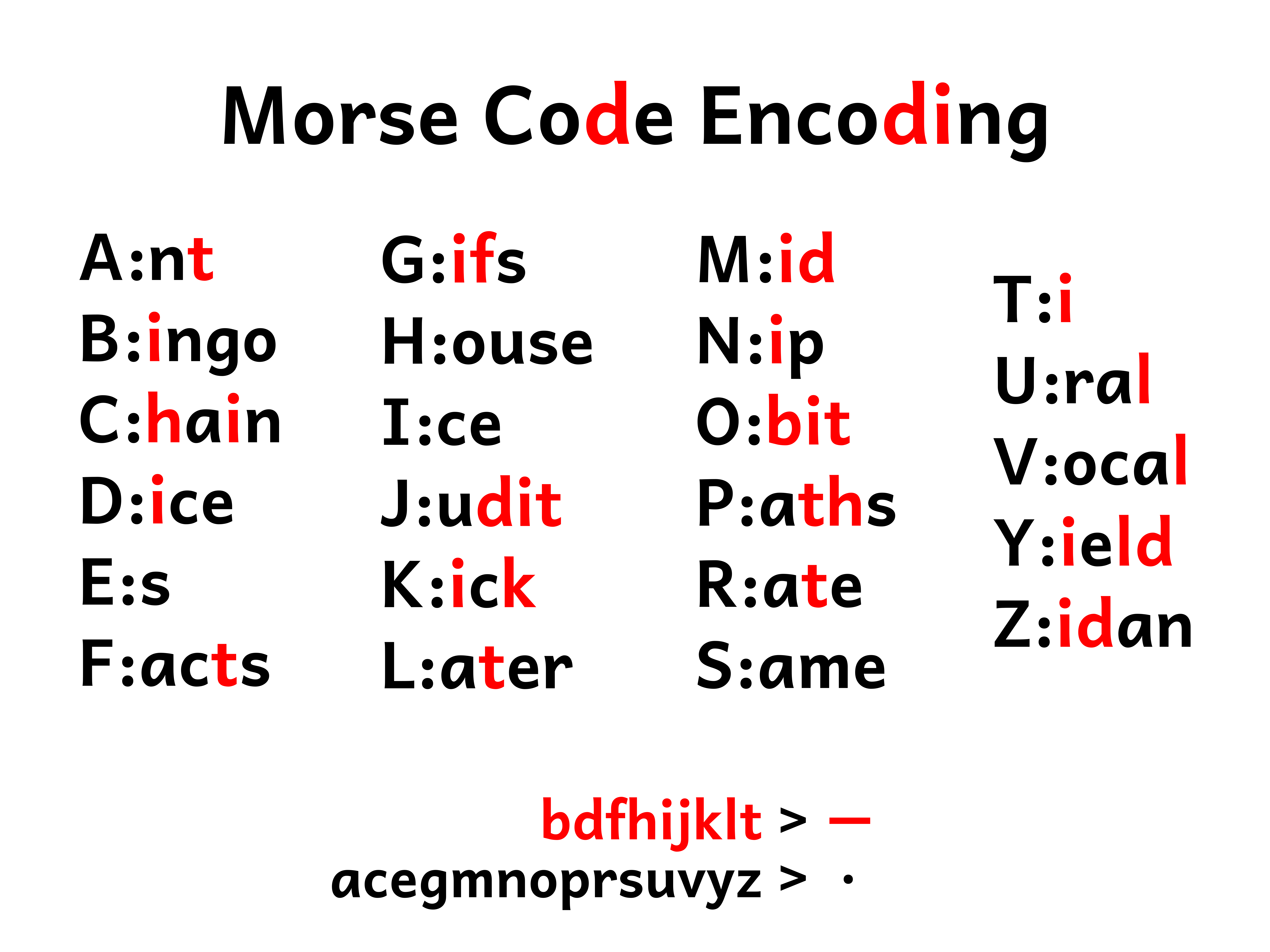 Morse Code Encoding

A:nt
B:ingo
C:hain
D:ice
E:s
F:acts

G:ifs
H:ouse
I:ce
J:udit
K:ick
L:ater

M:id
N:ip
O:bit
P:aths
R:ate
S:ame

T:i
U:ral
V:ocal
Y:ield
Z:idan

bdfhijklt > —
acegmnoprsuvyz > ·